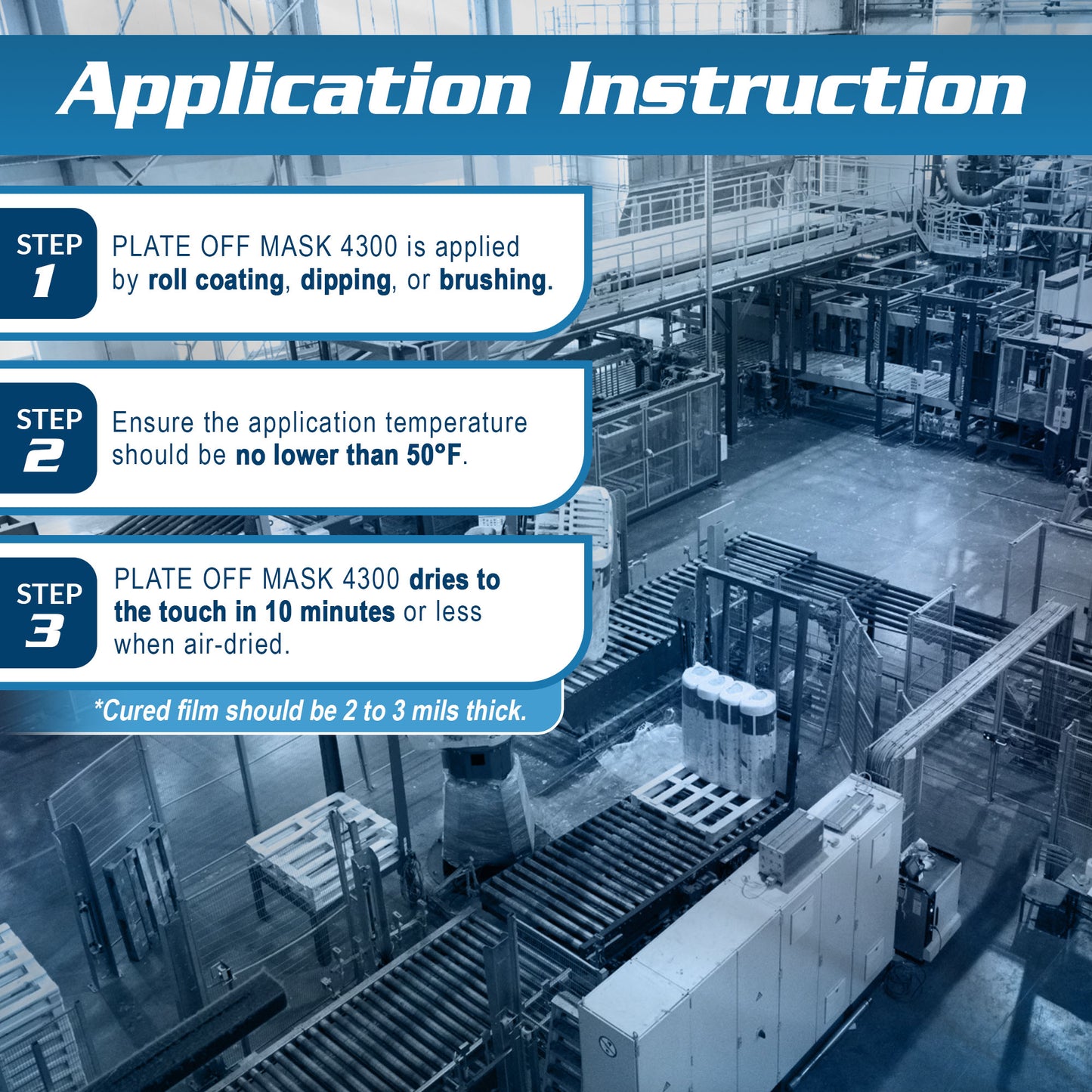 Application Instruction

STEP 1
PLATE OFF MASK 4300 is applied by roll coating, dipping, or brushing.

STEP 2
Ensure the application temperature should be no lower than 50°F.

STEP 3
PLATE OFF MASK 4300 dries to the touch in 10 minutes or less when air-dried.

*Cured film should be 2 to 3 mils thick.